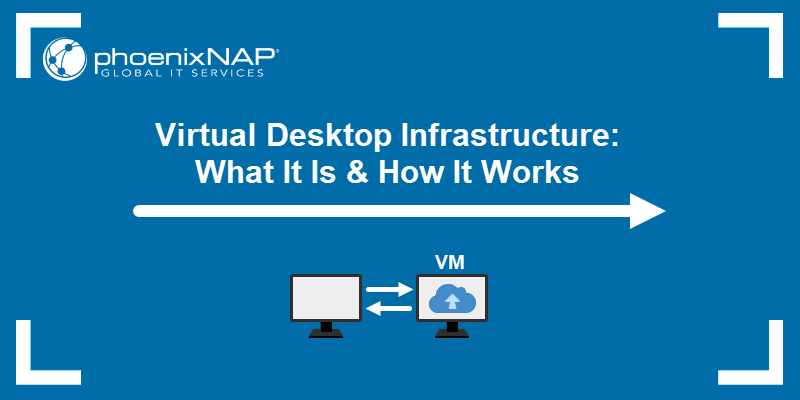 phoenixNAP®
GLOBAL IT SERVICES

Virtual Desktop Infrastructure: What It Is & How It Works

VM